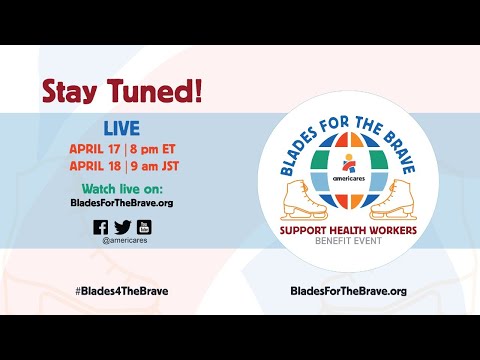 Stay Tuned!

LIVE
APRIL 17 | 8 pm ET
APRIL 18 | 9 am JST

Watch live on:
BladesForTheBrave.org

You Tube
@americares

BLADES FOR THE BRAVE
americares
SUPPORT HEALTH WORKERS
BENEFIT EVENT

#Blades4TheBrave

BladesForTheBrave.org